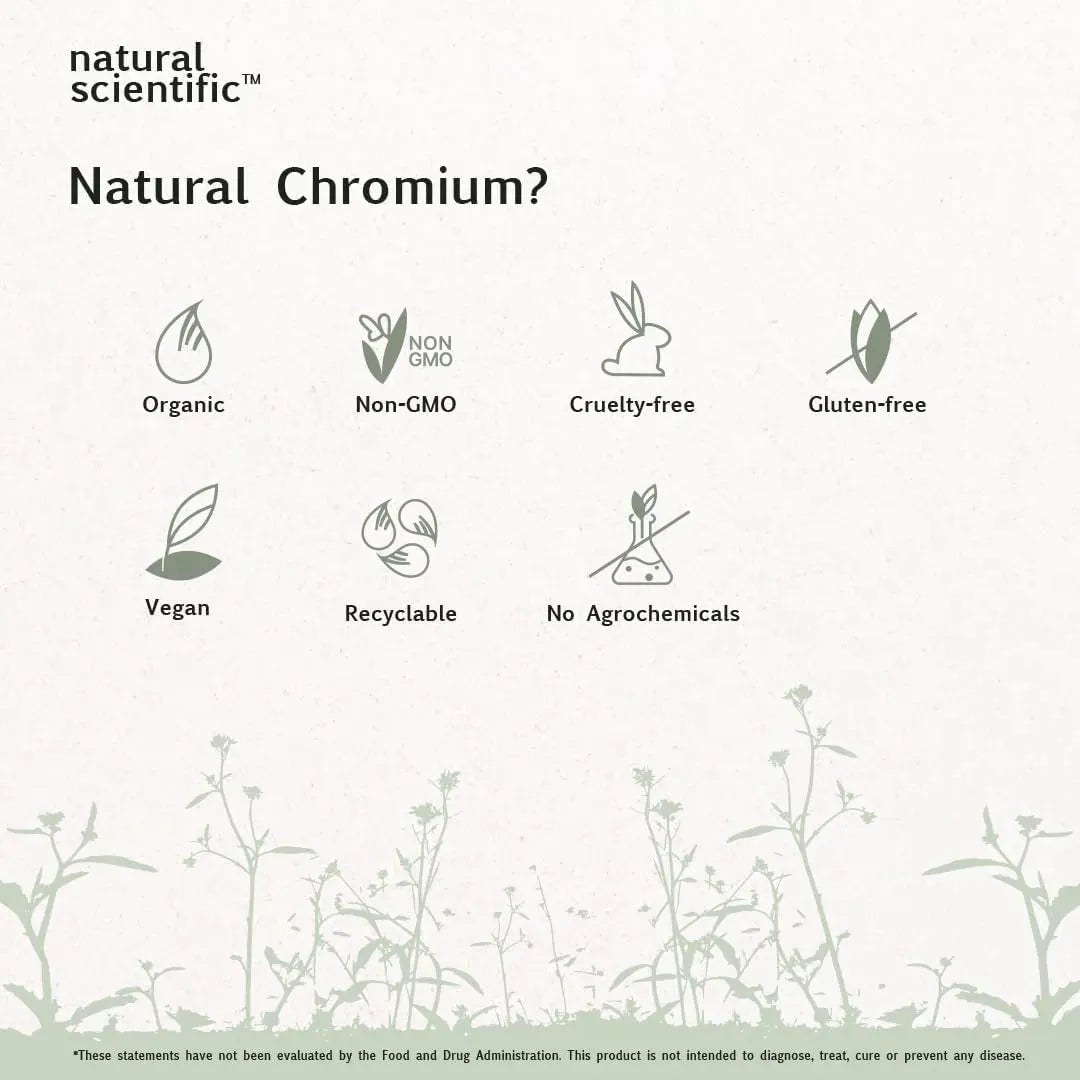 natural scientific™

Natural Chromium?

Organic

NON GMO

Non-GMO

Cruelty-free

Gluten-free

Vegan

Recyclable

No Agrochemicals

*These statements have not been evaluated by the Food and Drug Administration. This product is not intended to diagnose, treat, cure or prevent any disease.